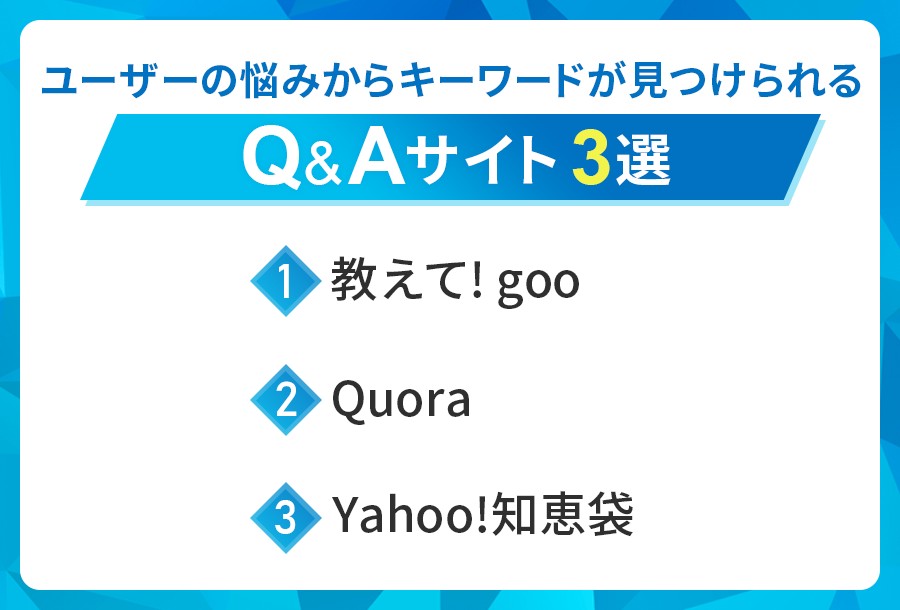 ユーザーの悩みからキーワードが見つけられる

Q&Aサイト3選

1 教えて! goo

2 Quora

3 Yahoo!知恵袋